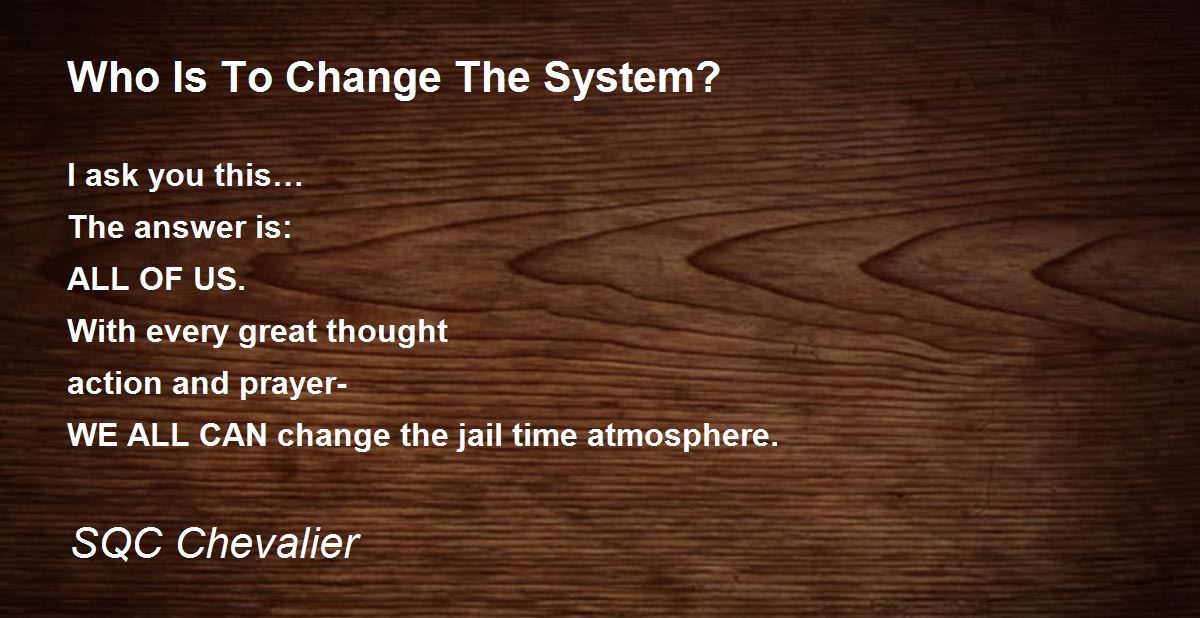 Who Is To Change The System?

I ask you this…
The answer is:
ALL OF US.
With every great thought
action and prayer-
WE ALL CAN change the jail time atmosphere.

SQC Chevalier